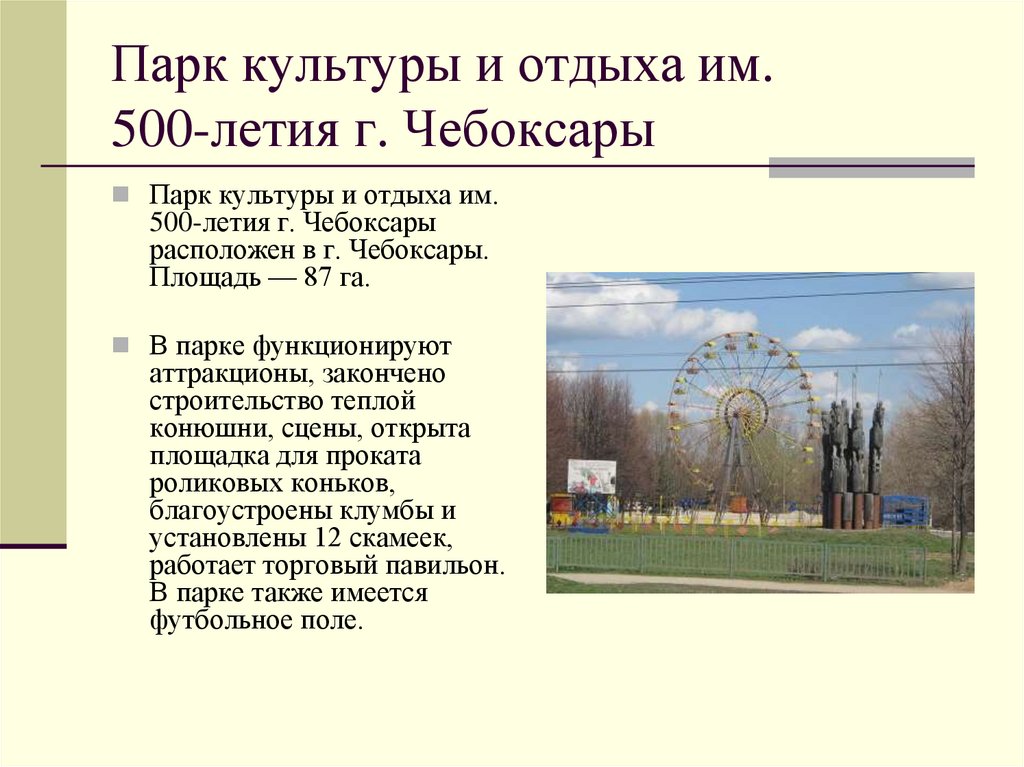 Парк культуры и отдыха им. 500-летия г. Чебоксары

Парк культуры и отдыха им. 500-летия г. Чебоксары расположен в г. Чебоксары. Площадь — 87 га.

В парке функционируют аттракционы, закончено строительство теплой конюшни, сцены, открыта площадка для проката роликовых коньков, благоустроены клумбы и установлены 12 скамеек, работает торговый павильон. В парке также имеется футбольное поле.